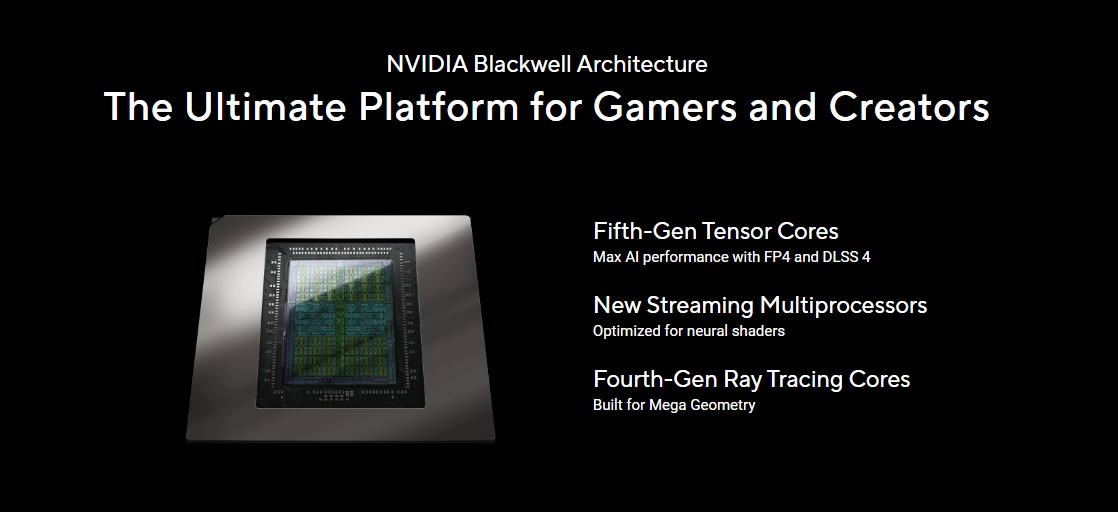 NVIDIA Blackwell Architecture

The Ultimate Platform for Gamers and Creators

Fifth-Gen Tensor Cores
Max AI performance with FP4 and DLSS 4

New Streaming Multiprocessors
Optimized for neural shaders

Fourth-Gen Ray Tracing Cores
Built for Mega Geometry